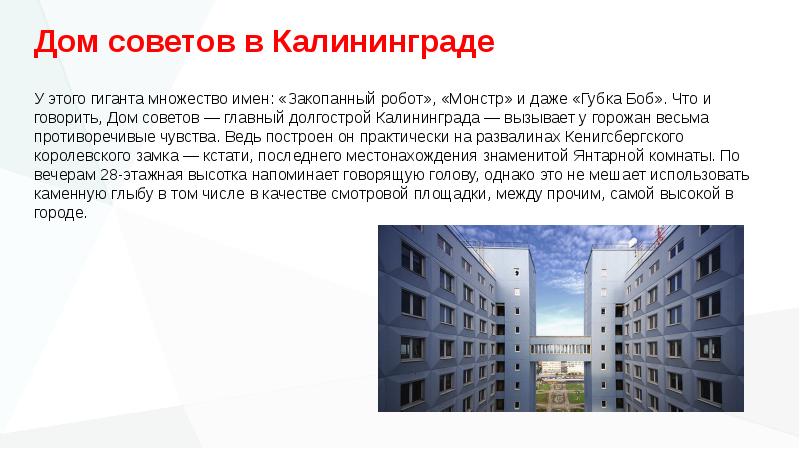 Дом советов в Калининграде

У этого гиганта множество имен: «Закопанный робот», «Монстр» и даже «Губка Боб». Что и говорить, Дом советов — главный долгострой Калининграда — вызывает у горожан весьма противоречивые чувства. Ведь построен он практически на развалинах Кенигсбергского королевского замка — кстати, последнего местонахождения знаменитой Янтарной комнаты. По вечерам 28-этажная высотка напоминает говорящую голову, однако это не мешает использовать каменную глыбу в том числе в качестве смотровой площадки, между прочим, самой высокой в городе.